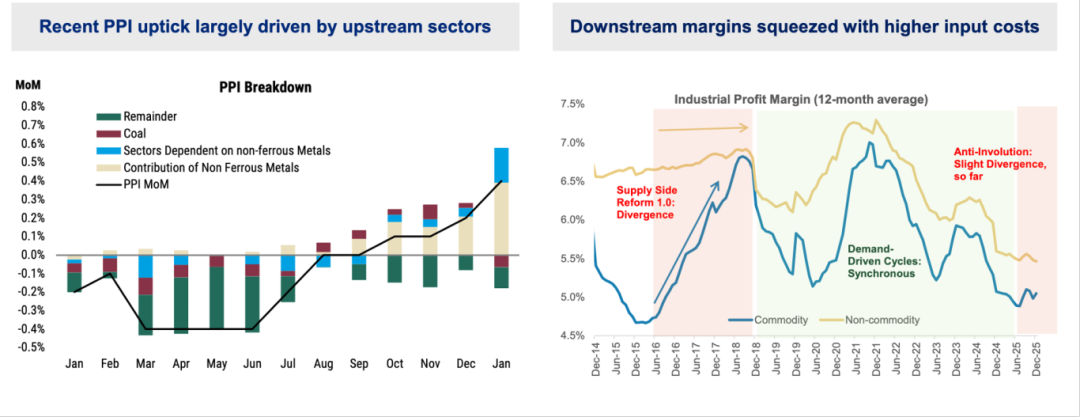 Recent PPI uptick largely driven by upstream sectors

MoM

PPI Breakdown

Remainder
Coal
Sectors Dependent on non-ferrous Metals
Contribution of Non Ferrous Metals
PPI MoM

0.8%
0.7%
0.6%
0.5%
0.4%
0.3%
0.2%
0.1%
0.0%
-0.1%
-0.2%
-0.3%
-0.4%
-0.5%

Jan Feb Mar Apr May Jun Jul Aug Sep Oct Nov Dec Jan

Downstream margins squeezed with higher input costs

Industrial Profit Margin (12-month average)

7.5%
7.0%
6.5%
6.0%
5.5%
5.0%
4.5%

Supply Side Reform 1.0: Divergence

Demand-Driven Cycles: Synchronous

Anti-Involution: Slight Divergence, so far

Commodity
Non-commodity

Dec-14 Jun-15 Dec-15 Jun-16 Dec-16 Jun-17 Dec-17 Jun-18 Dec-18 Jun-19 Dec-19 Jun-20 Dec-20 Jun-21 Dec-21 Jun-22 Dec-22 Jun-23 Dec-23 Jun-24 Dec-24 Jun-25 Dec-25